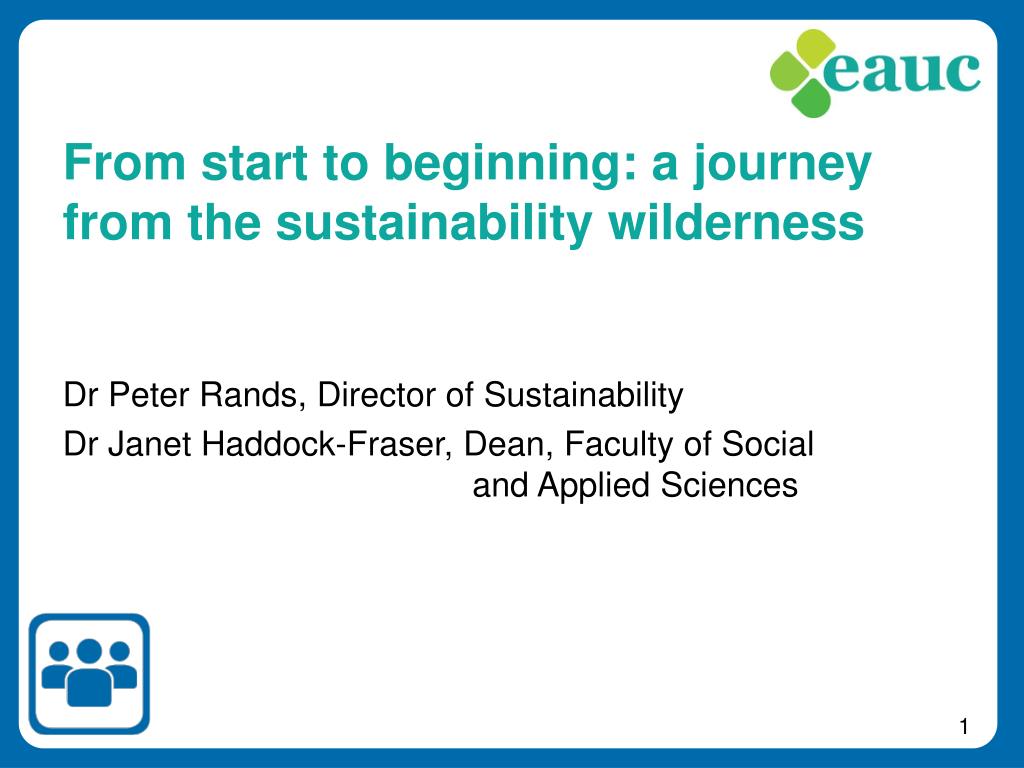 eauc

From start to beginning: a journey from the sustainability wilderness

Dr Peter Rands, Director of Sustainability

Dr Janet Haddock-Fraser, Dean, Faculty of Social and Applied Sciences

1